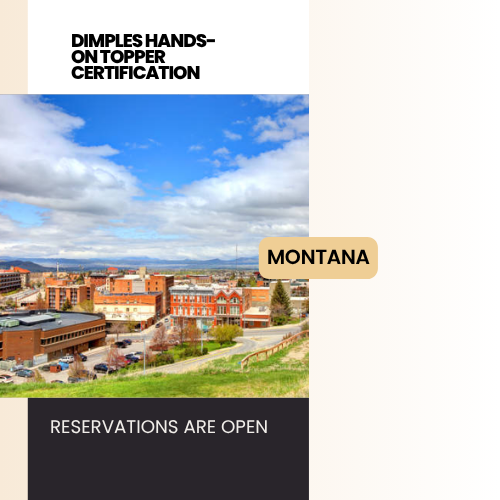 DIMPLES HANDS-ON TOPPER CERTIFICATION

MONTANA

RESERVATIONS ARE OPEN